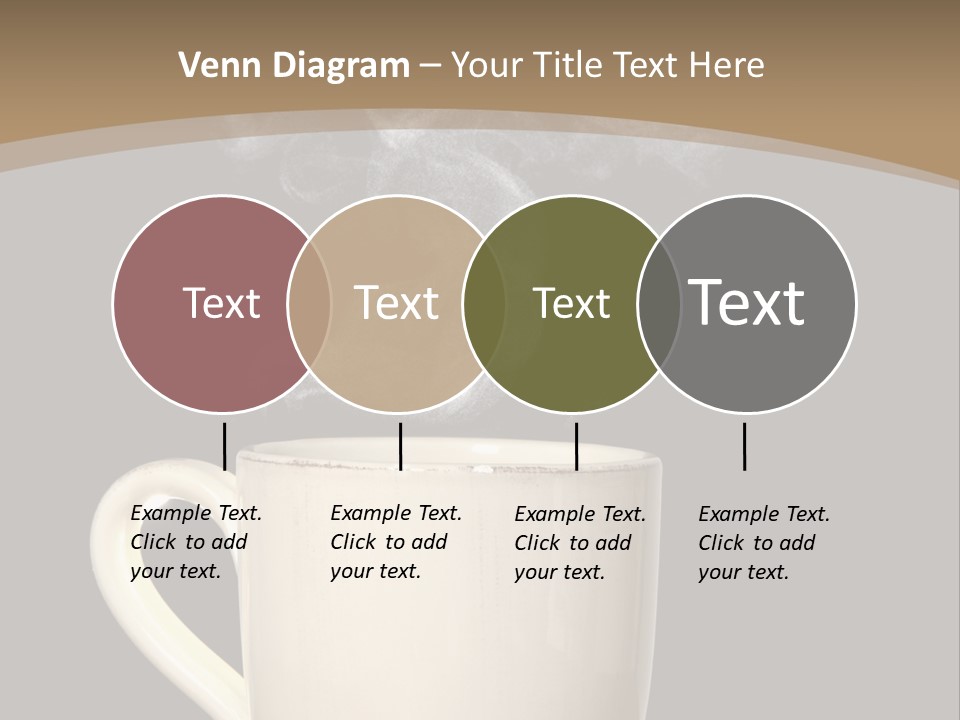 Venn Diagram – Your Title Text Here

Text

Text

Text

Text

Example Text. Click to add your text.

Example Text. Click to add your text.

Example Text. Click to add your text.

Example Text. Click to add your text.